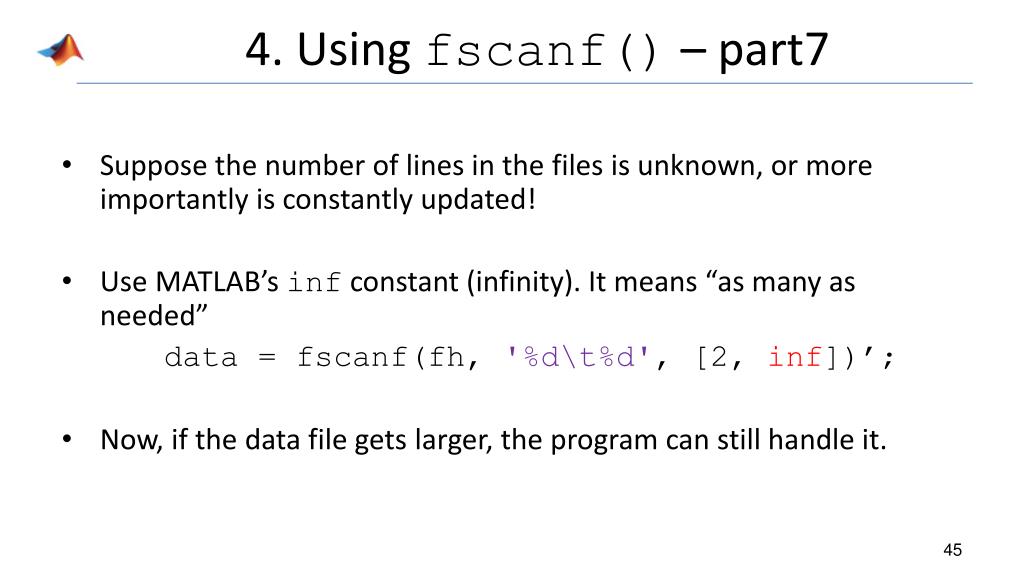 4. Using fscanf() – part7

• Suppose the number of lines in the files is unknown, or more importantly is constantly updated!

• Use MATLAB’s inf constant (infinity). It means “as many as needed”

data = fscanf(fh, '%d\t%d', [2, inf])’;

• Now, if the data file gets larger, the program can still handle it.

45